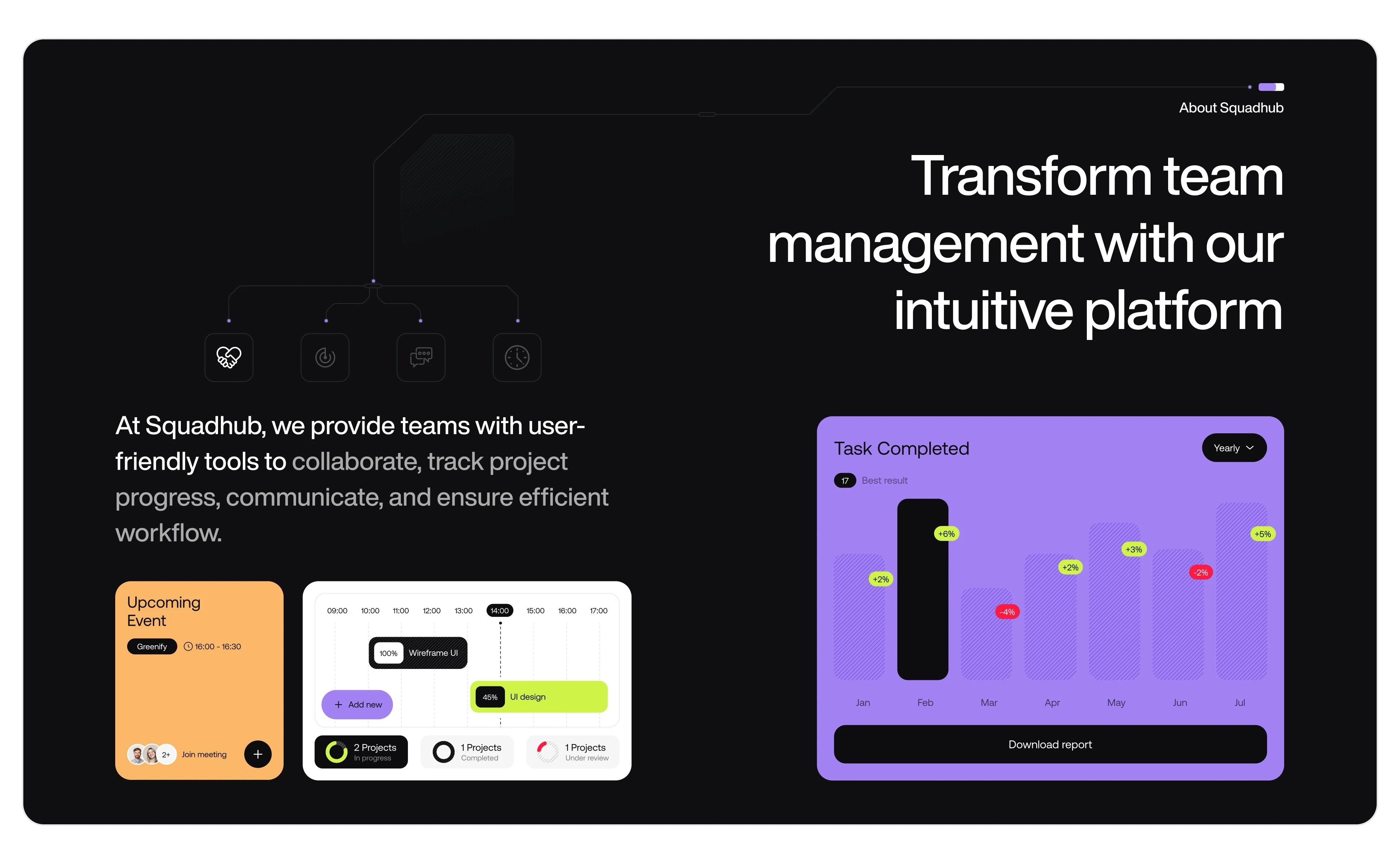 About Squadhub

Transform team management with our intuitive platform

At Squadhub, we provide teams with user-friendly tools to collaborate, track project progress, communicate, and ensure efficient workflow.

Upcoming Event

Greenify 16:00 - 16:30

2+ Join meeting

09:00 10:00 11:00 12:00 13:00 14:00 15:00 16:00 17:00

100% Wireframe UI

45% UI design

Add new

2 Projects
In progress

1 Projects
Completed

1 Projects
Under review

Task Completed

Yearly

17 Best result

+2% +6% -4% +2% +3% -2% +5%

Jan Feb Mar Apr May Jun Jul

Download report